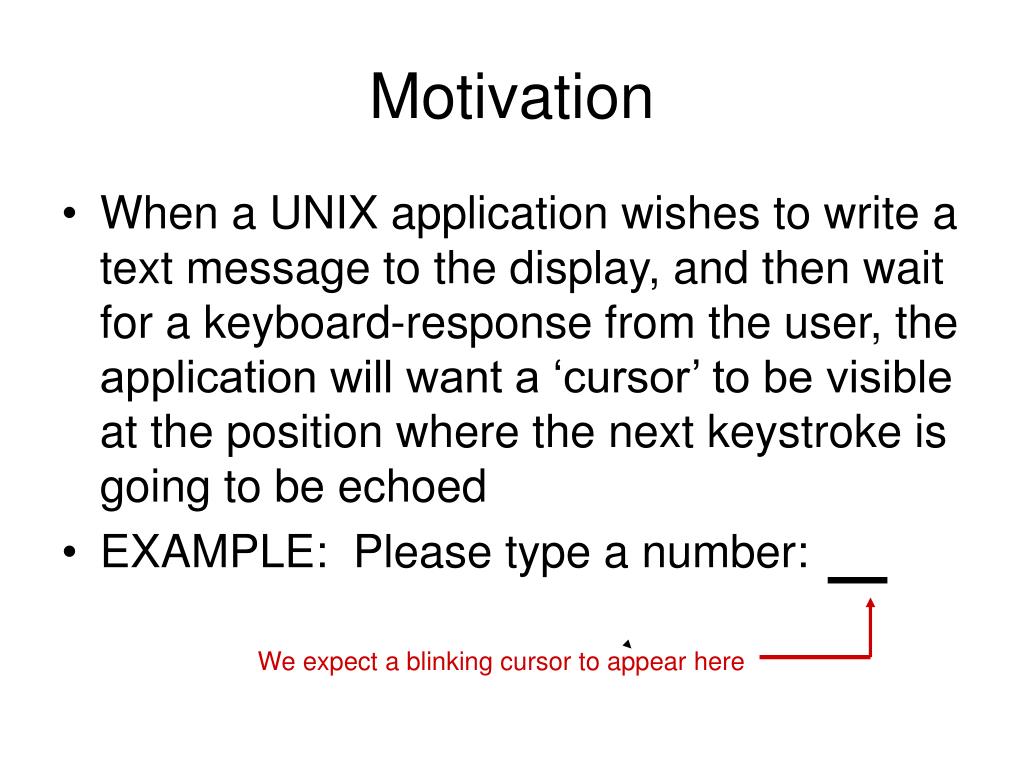 Motivation

• When a UNIX application wishes to write a text message to the display, and then wait for a keyboard-response from the user, the application will want a ‘cursor’ to be visible at the position where the next keystroke is going to be echoed
• EXAMPLE: Please type a number: __

We expect a blinking cursor to appear here